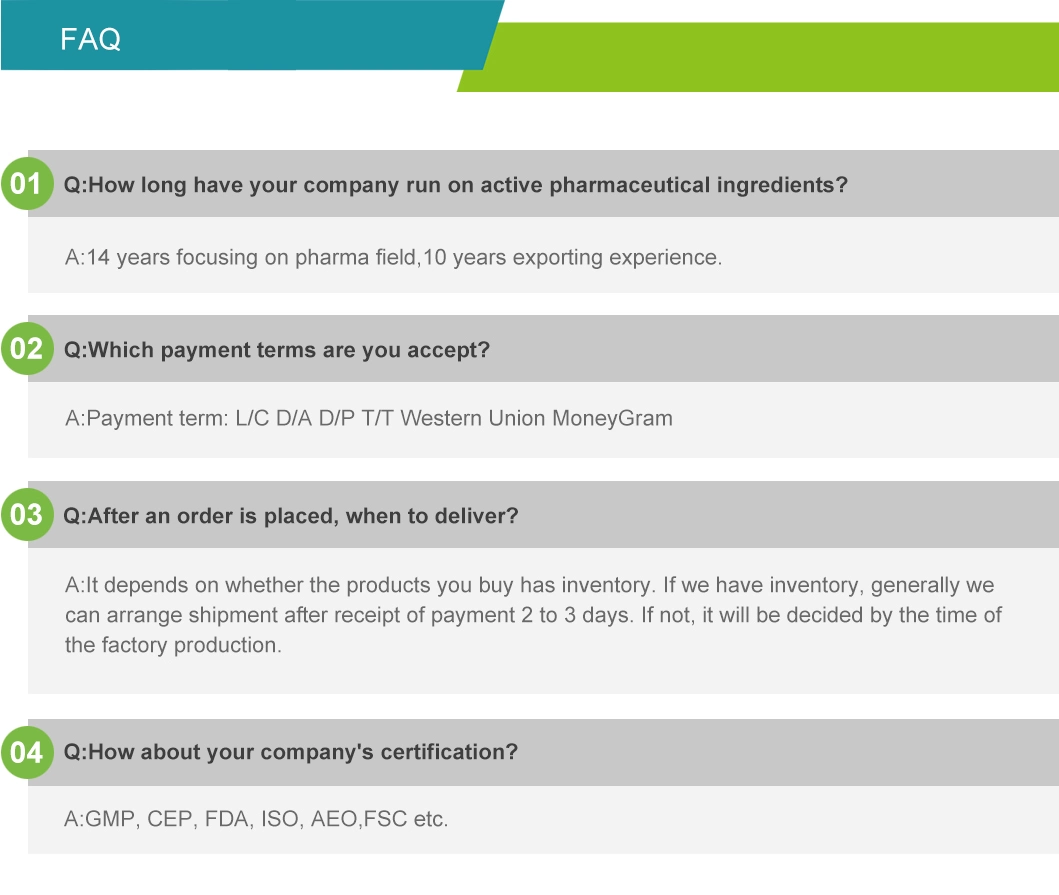 FAQ

01 Q:How long have your company run on active pharmaceutical ingredients?

A:14 years focusing on pharma field,10 years exporting experience.

02 Q:Which payment terms are you accept?

A:Payment term: L/C D/A D/P T/T Western Union MoneyGram

03 Q:After an order is placed, when to deliver?

A:It depends on whether the products you buy has inventory. If we have inventory, generally we can arrange shipment after receipt of payment 2 to 3 days. If not, it will be decided by the time of the factory production.

04 Q:How about your company's certification?

A:GMP, CEP, FDA, ISO, AEO,FSC etc.